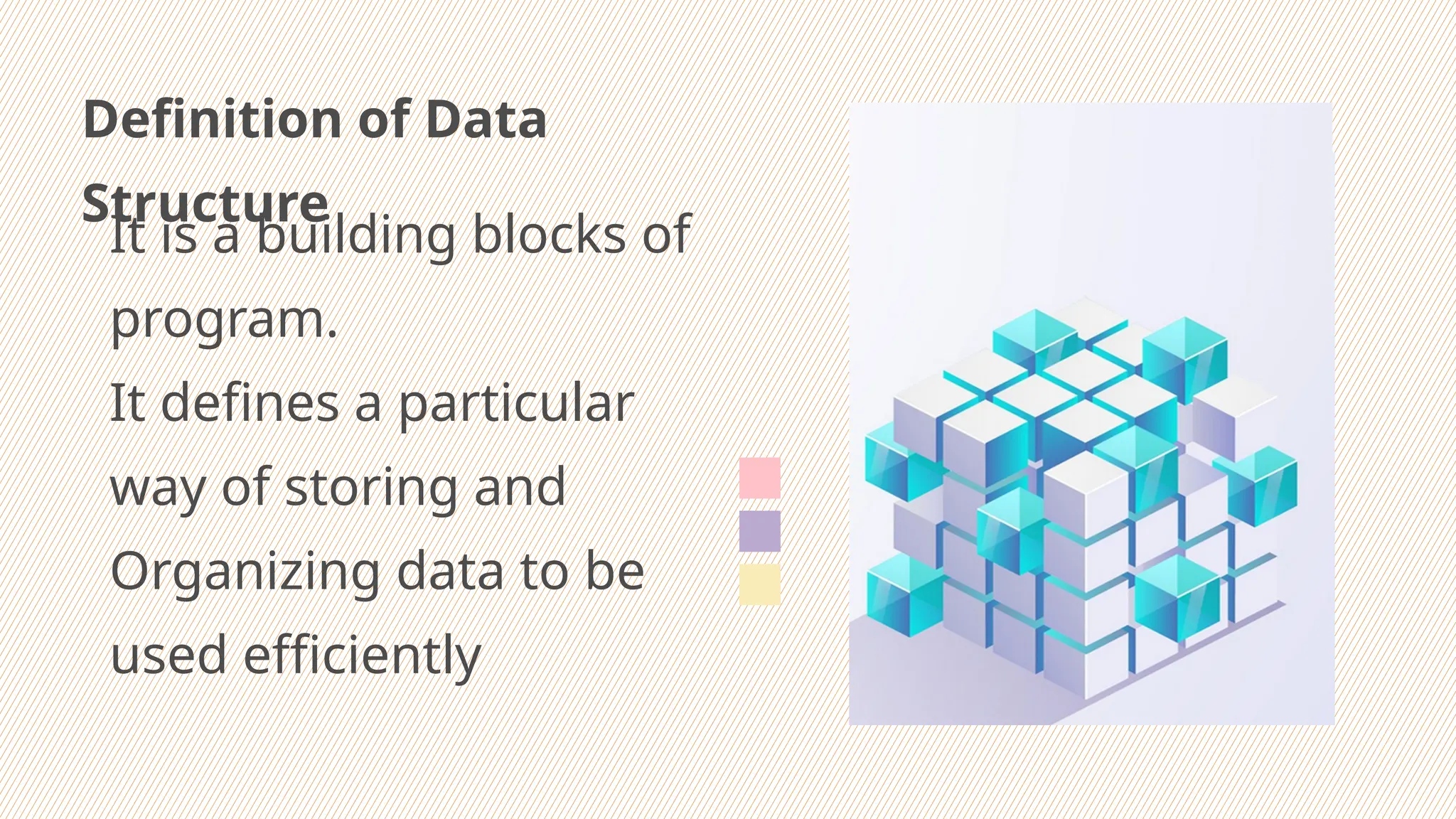 Definition of Data Structure

It is a building blocks of program.
It defines a particular way of storing and Organizing data to be used efficiently